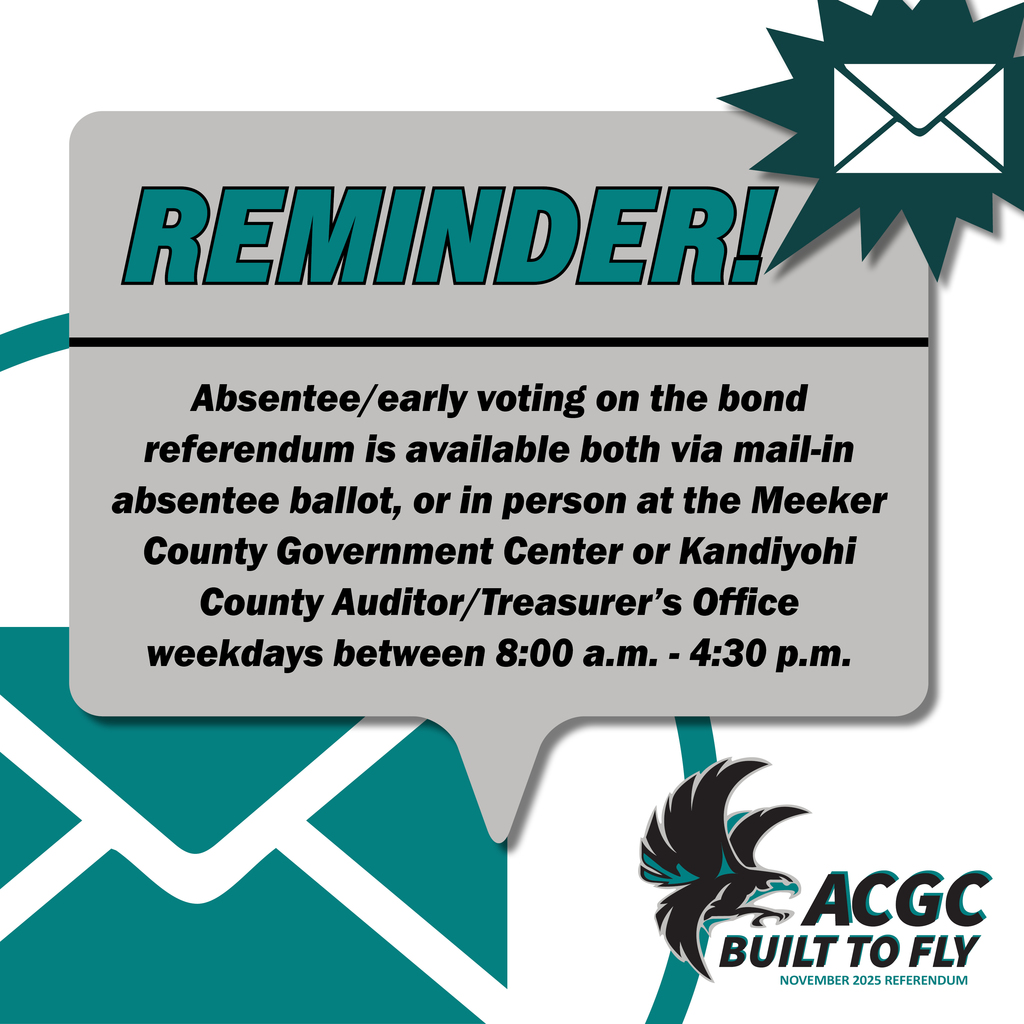 REMINDER!

Absentee/early voting on the bond referendum is available both via mail-in absentee ballot, or in person at the Meeker County Government Center or Kandiyohi County Auditor/Treasurer's Office weekdays between 8:00 a.m. - 4:30 p.m.

ACGC
BUILT TO FLY
NOVEMBER 2025 REFERENDUM